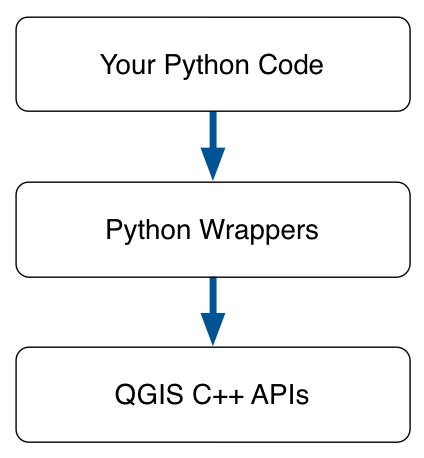 Your Python Code

Python Wrappers

QGIS C++ APIs